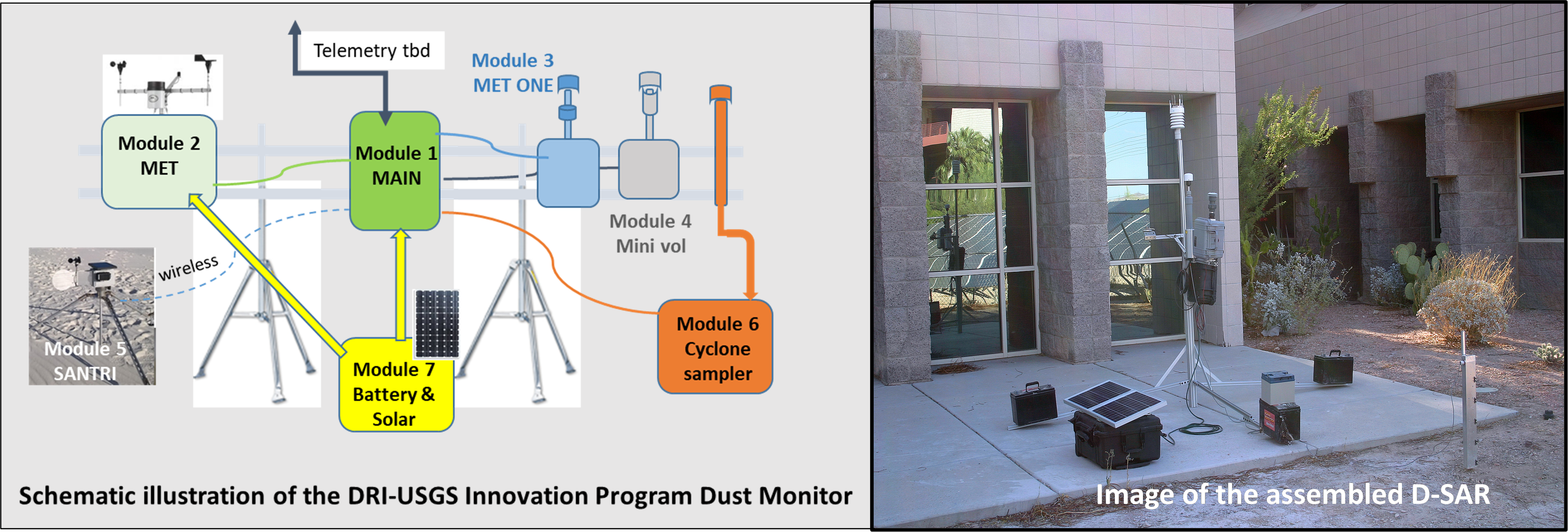 Telemetry tbd

Module 3
MET ONE

Module 2
MET

Module 1
MAIN

Module 4
Mini vol

wireless

Module 5
SANTRI

Module 7
Battery &
Solar

Module 6
Cyclone
sampler

Schematic illustration of the DRI-USGS Innovation Program Dust Monitor

Image of the assembled D-SAR